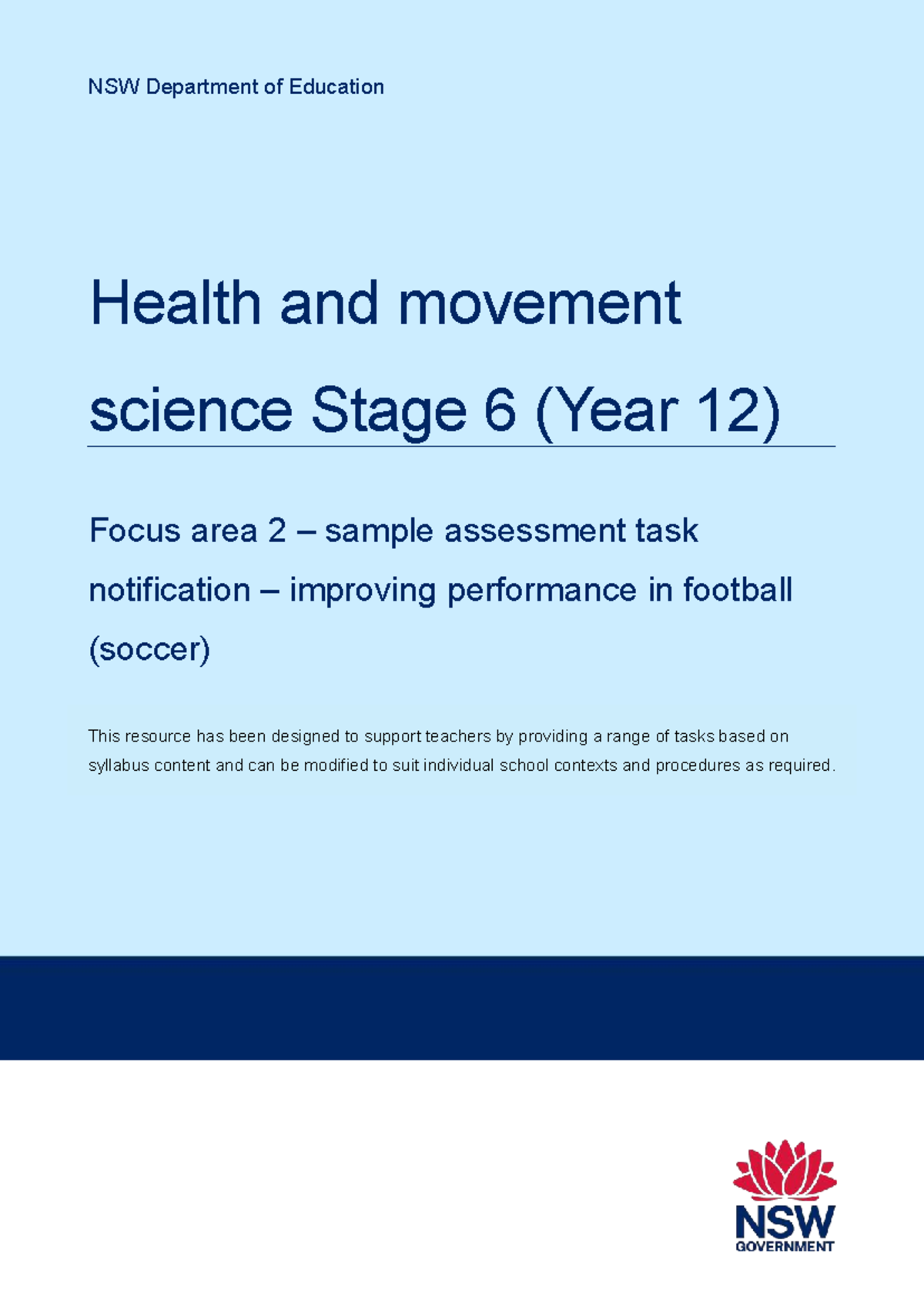 NSW Department of Education

Health and movement science Stage 6 (Year 12)

Focus area 2 – sample assessment task notification – improving performance in football (soccer)

This resource has been designed to support teachers by providing a range of tasks based on syllabus content and can be modified to suit individual school contexts and procedures as required.

NSW
GOVERNMENT